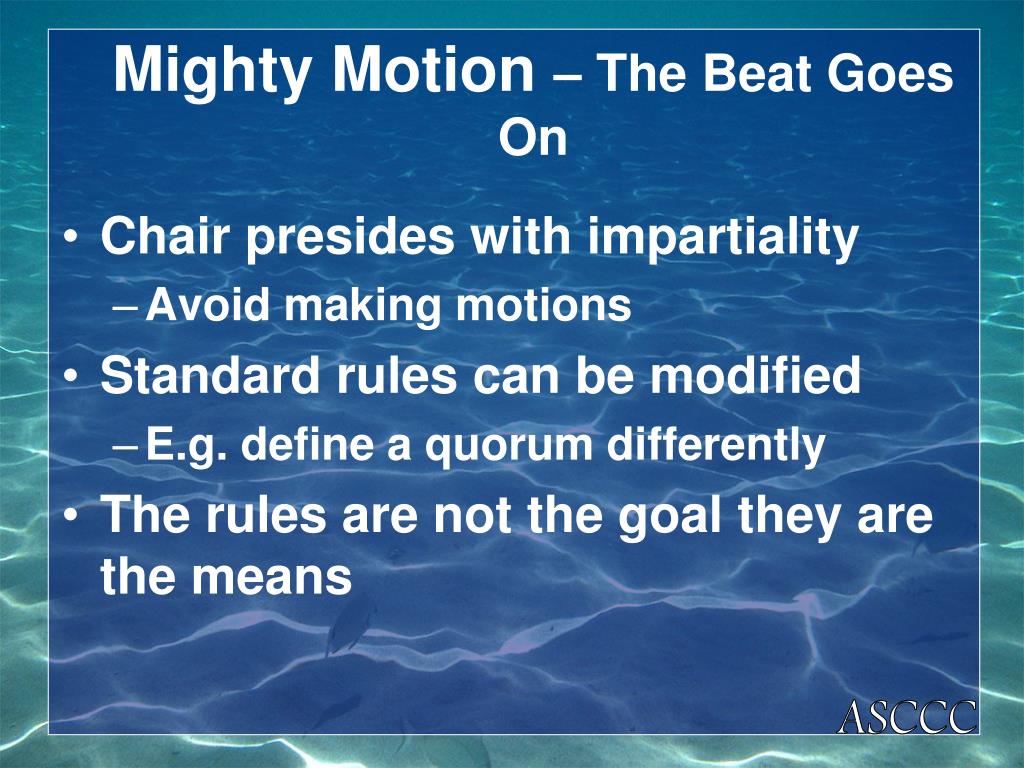 Mighty Motion – The Beat Goes On

• Chair presides with impartiality
– Avoid making motions
• Standard rules can be modified
– E.g. define a quorum differently
• The rules are not the goal they are the means

ASCCC